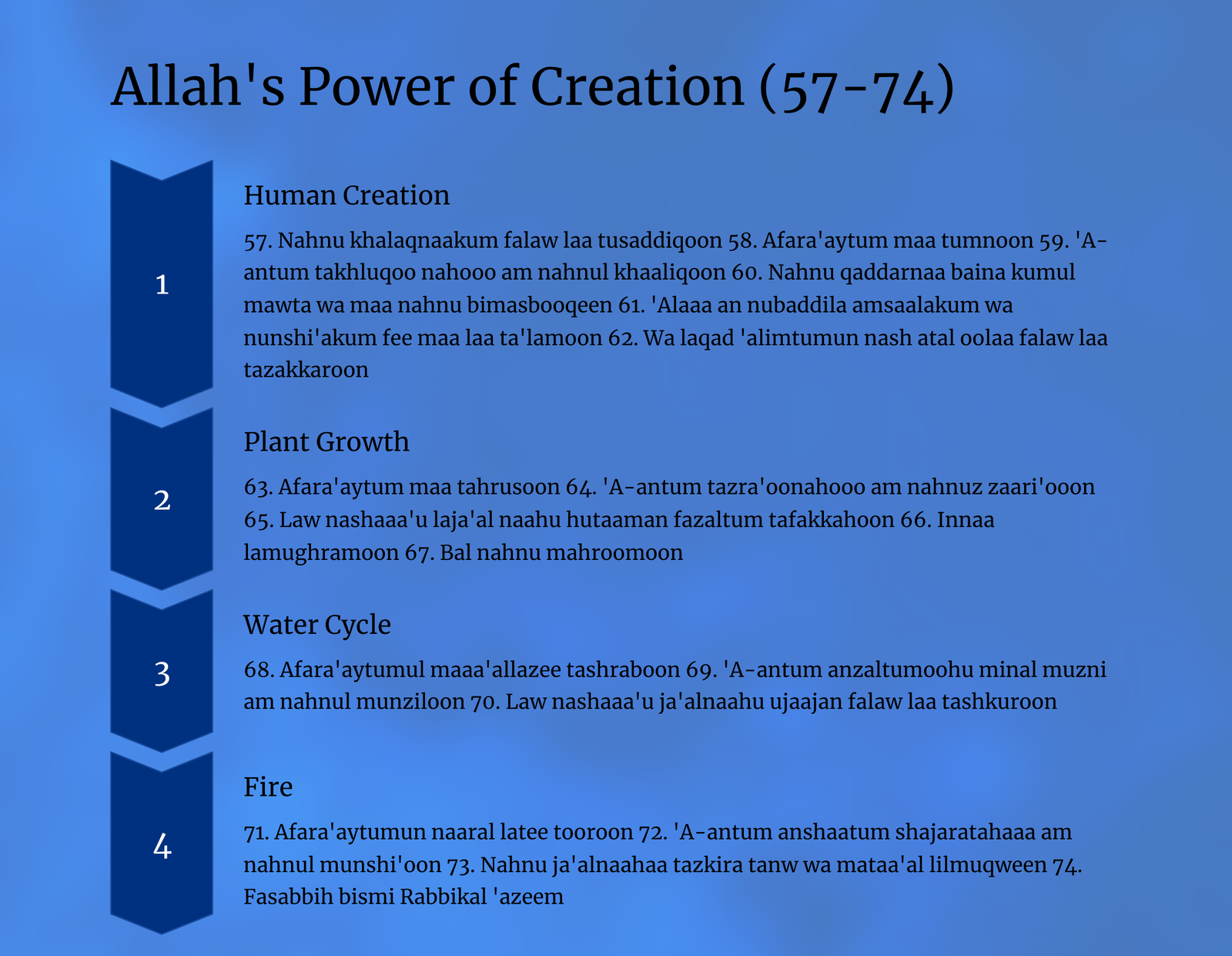 Allah's Power of Creation (57-74)

1

Human Creation

57. Nahnu khalaqnaakum falaw laa tusaddiqoon 58. Afara'aytum maa tumnoon 59. 'A-antum takhluqoo nahooo am nahnul khaaliqoon 60. Nahnu qaddarnaa baina kumul mawta wa maa nahnu bimasbooqeen 61. 'Alaaa an nubaddila amsaalakum wa nunshi'akum fee maa laa ta'lamoon 62. Wa laqad 'alimtumun nash atal oolaa falaw laa tazakkaroon

2

Plant Growth

63. Afara'aytum maa tahrusoon 64. 'A-antum tazra'oonahooo am nahnuz zaari'ooon 65. Law nashaaa'u laja'al naahu hutaaman fazaltum tafakkahoon 66. Innaa lamughramoon 67. Bal nahnu mahroomoon

3

Water Cycle

68. Afara'aytumul maaa'allazee tashraboon 69. 'A-antum anzaltumoohu minal muzni am nahnul munziloon 70. Law nashaaa'u ja'alnaahu ujaajan falaw laa tashkuroon

4

Fire

71. Afara'aytumun naaral latee tooroon 72. 'A-antum anshaatum shajaratahaaa am nahnul munshi'oon 73. Nahnu ja'alnaahaa tazkira tanw wa mataa'al lilmuqween 74. Fasabbih bismi Rabbikal 'azeem